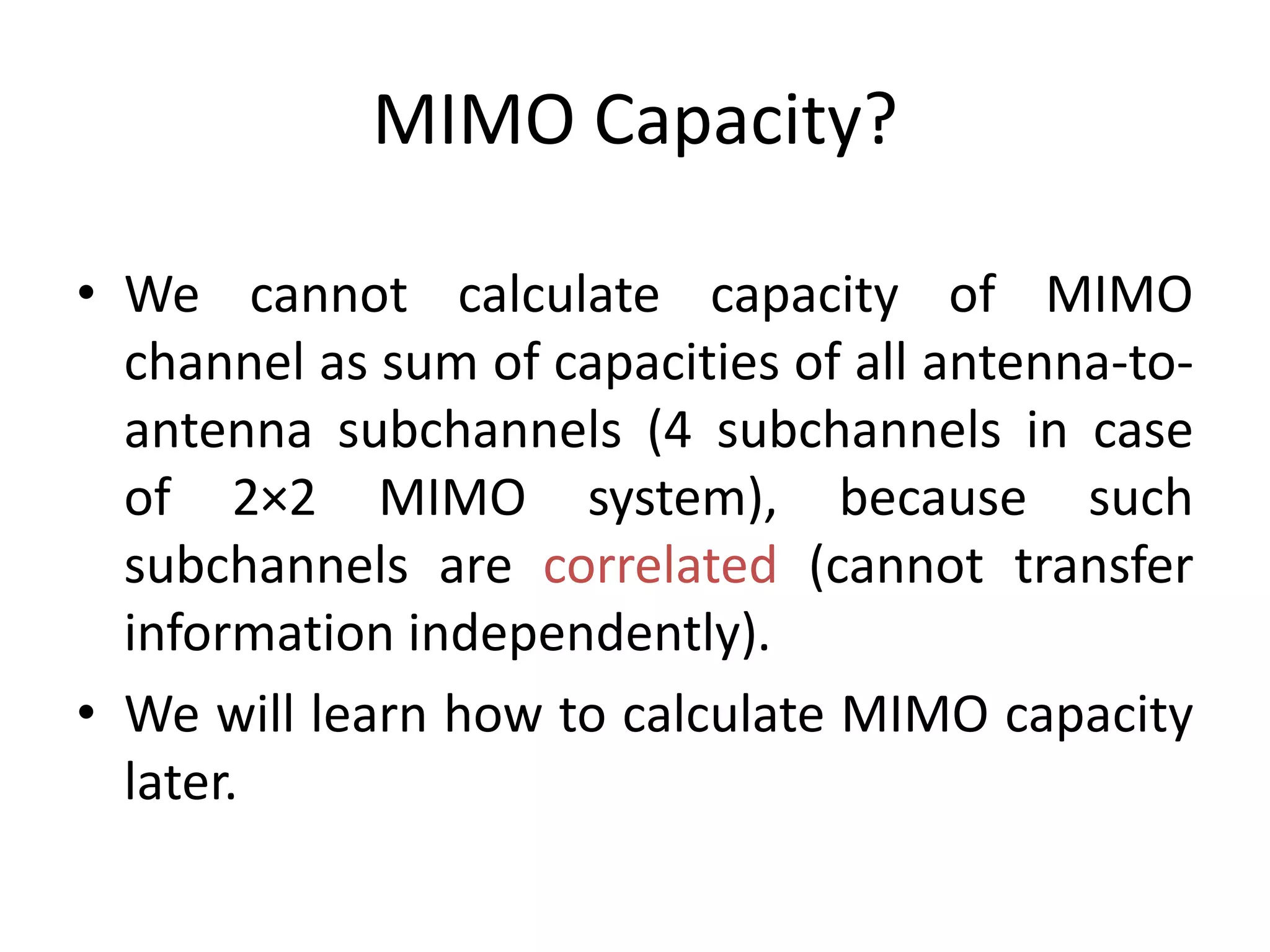 MIMO Capacity?

• We cannot calculate capacity of MIMO channel as sum of capacities of all antenna-to-antenna subchannels (4 subchannels in case of 2×2 MIMO system), because such subchannels are correlated (cannot transfer information independently).

• We will learn how to calculate MIMO capacity later.